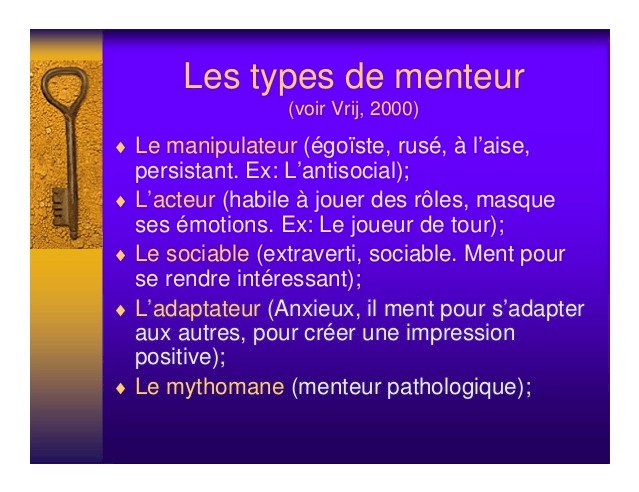 Les types de menteur
(voir Vrij, 2000)

♦ Le manipulateur (égoïste, rusé, à l'aise, persistant. Ex: L'antisocial);
♦ L'acteur (habile à jouer des rôles, masque ses émotions. Ex: Le joueur de tour);
♦ Le sociable (extraverti, sociable. Ment pour se rendre intéressant);
♦ L'adaptateur (Anxieux, il ment pour s'adapter aux autres, pour créer une impression positive);
♦ Le mythomane (menteur pathologique);